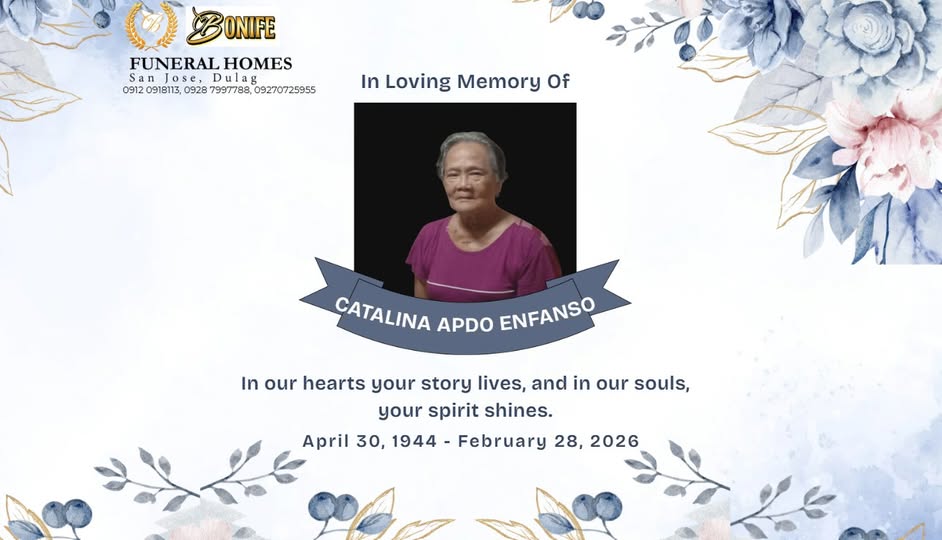 BONIFE
FUNERAL HOMES
San Jose, Dulag
0912 0918113, 0928 7997788, 09270725955

In Loving Memory Of

CATALINA APDO ENFANSO

In our hearts your story lives, and in our souls, your spirit shines.

April 30, 1944 - February 28, 2026